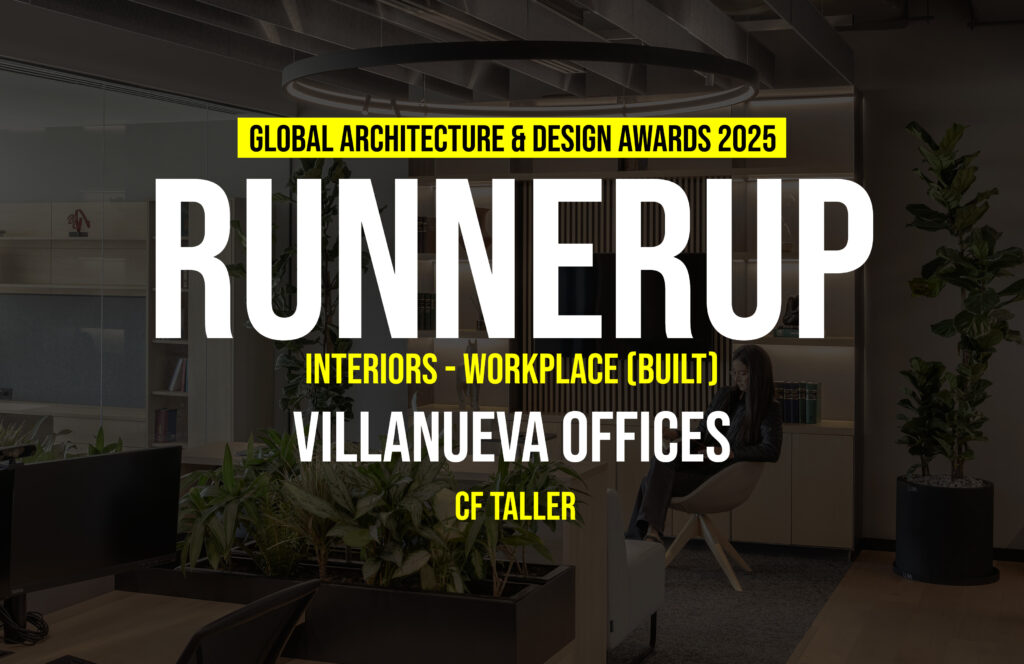 GLOBAL ARCHITECTURE & DESIGN AWARDS 2025

RUNNERUP

INTERIORS - WORKPLACE (BUILT)

VILLANUEVA OFFICES

CF TALLER